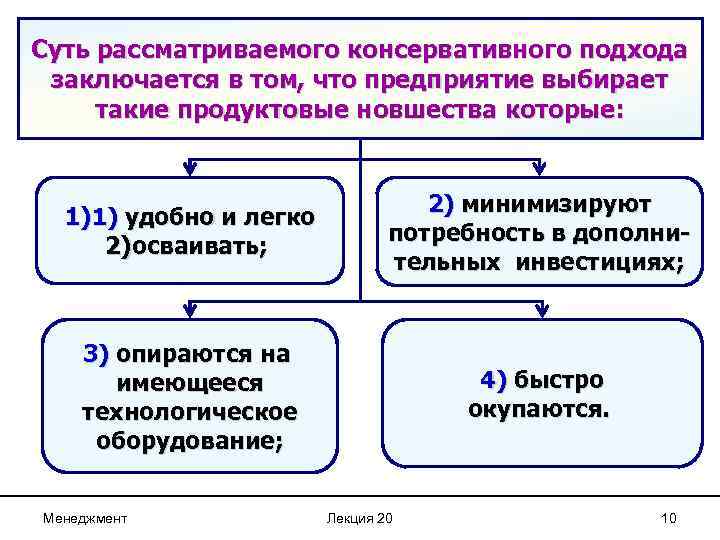 Суть рассматриваемого консервативного подхода заключается в том, что предприятие выбирает такие продуктовые новшества которые:

1)1) удобно и легко 2)осваивать;

2) минимизируют потребность в дополнительных инвестициях;

3) опираются на имеющееся технологическое оборудование;

4) быстро окупаются.

Менеджмент

Лекция 20

10